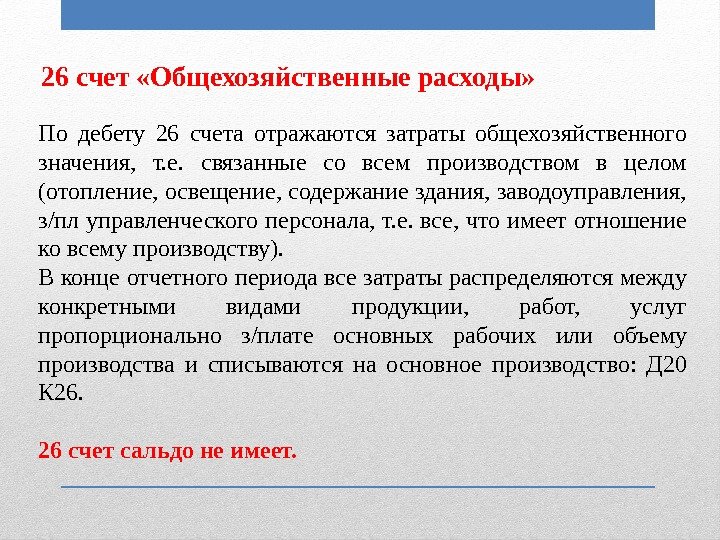 26 счет «Общехозяйственные расходы»

По дебету 26 счета отражаются затраты общехозяйственного значения, т.е. связанные со всем производством в целом (отопление, освещение, содержание здания, заводоуправления, з/пл управленческого персонала, т.е. все, что имеет отношение ко всему производству).
В конце отчетного периода все затраты распределяются между конкретными видами продукции, работ, услуг пропорционально з/плате основных рабочих или объему производства и списываются на основное производство: Д20 К26.

26 счет сальдо не имеет.